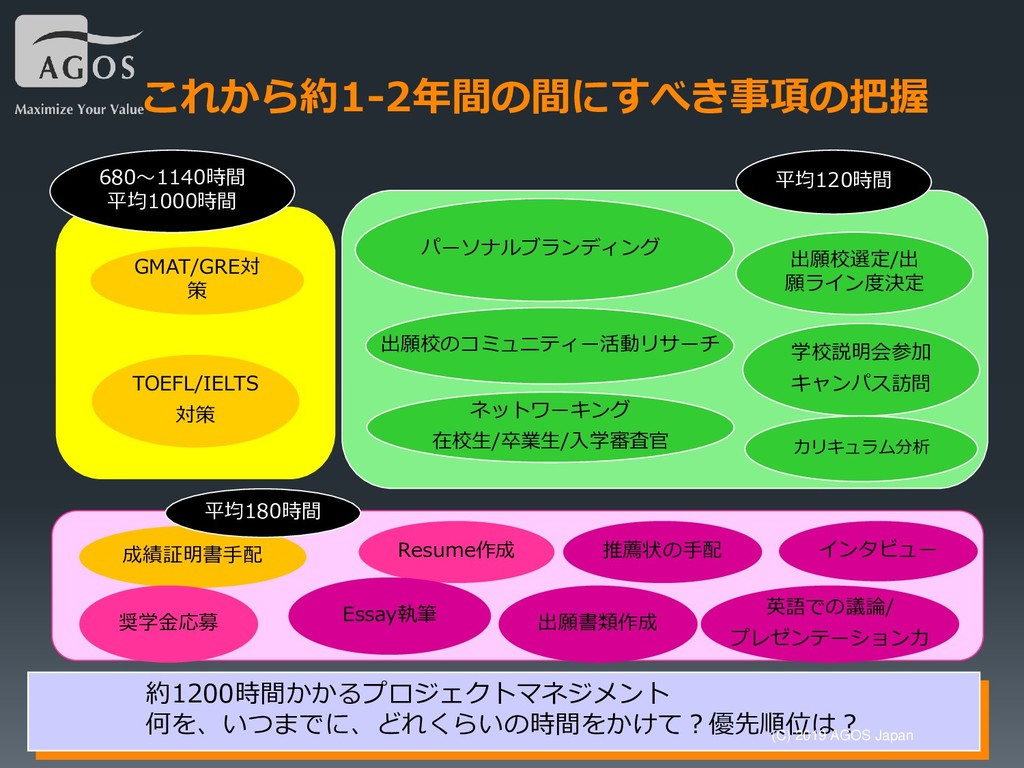 AGOS
Maximize Your Value

これから約1-2年間の間にすべき事項の把握

680～1140時間
平均1000時間

GMAT/GRE対策

TOEFL/IELTS
対策

平均120時間

パーソナルブランディング

出願校選定/出願ライン度決定

出願校のコミュニティー活動リサーチ

学校説明会参加
キャンパス訪問

ネットワーキング
在校生/卒業生/入学審査官

カリキュラム分析

平均180時間

成績証明書手配

Resume作成

推薦状の手配

インタビュー

奨学金応募

Essay執筆

出願書類作成

英語での議論/
プレゼンテーション力

約1200時間かかるプロジェクトマネジメント
何を、いつまでに、どれくらいの時間をかけて？優先順位は？

(C) 2019 AGOS Japan